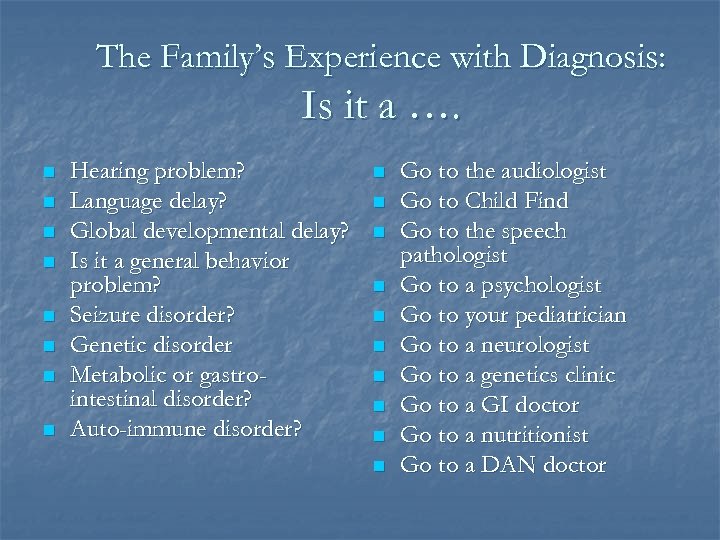 The Family's Experience with Diagnosis:
Is it a ….

- Hearing problem?
- Language delay?
- Global developmental delay?
- Is it a general behavior problem?
- Seizure disorder?
- Genetic disorder
- Metabolic or gastro-intestinal disorder?
- Auto-immune disorder?

- Go to the audiologist
- Go to Child Find
- Go to the speech pathologist
- Go to a psychologist
- Go to your pediatrician
- Go to a neurologist
- Go to a genetics clinic
- Go to a GI doctor
- Go to a nutritionist
- Go to a DAN doctor